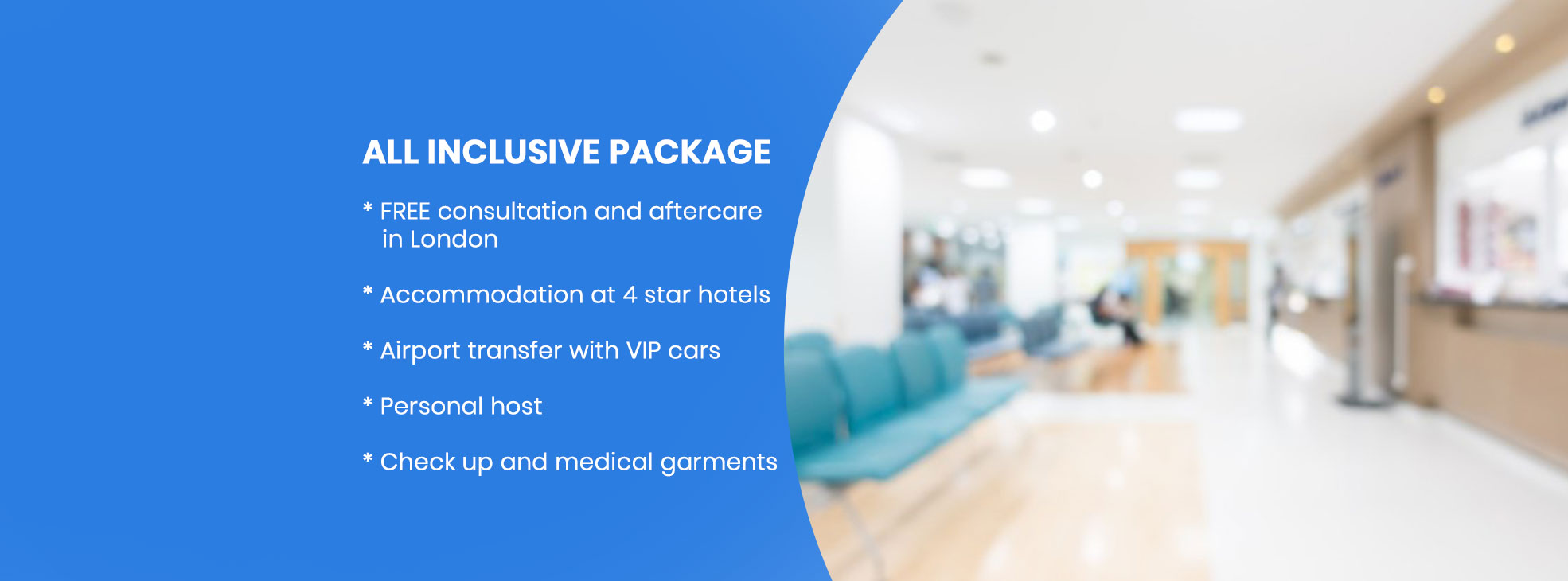 ALL INCLUSIVE PACKAGE

* FREE consultation and aftercare in London

* Accommodation at 4 star hotels

* Airport transfer with VIP cars

* Personal host

* Check up and medical garments